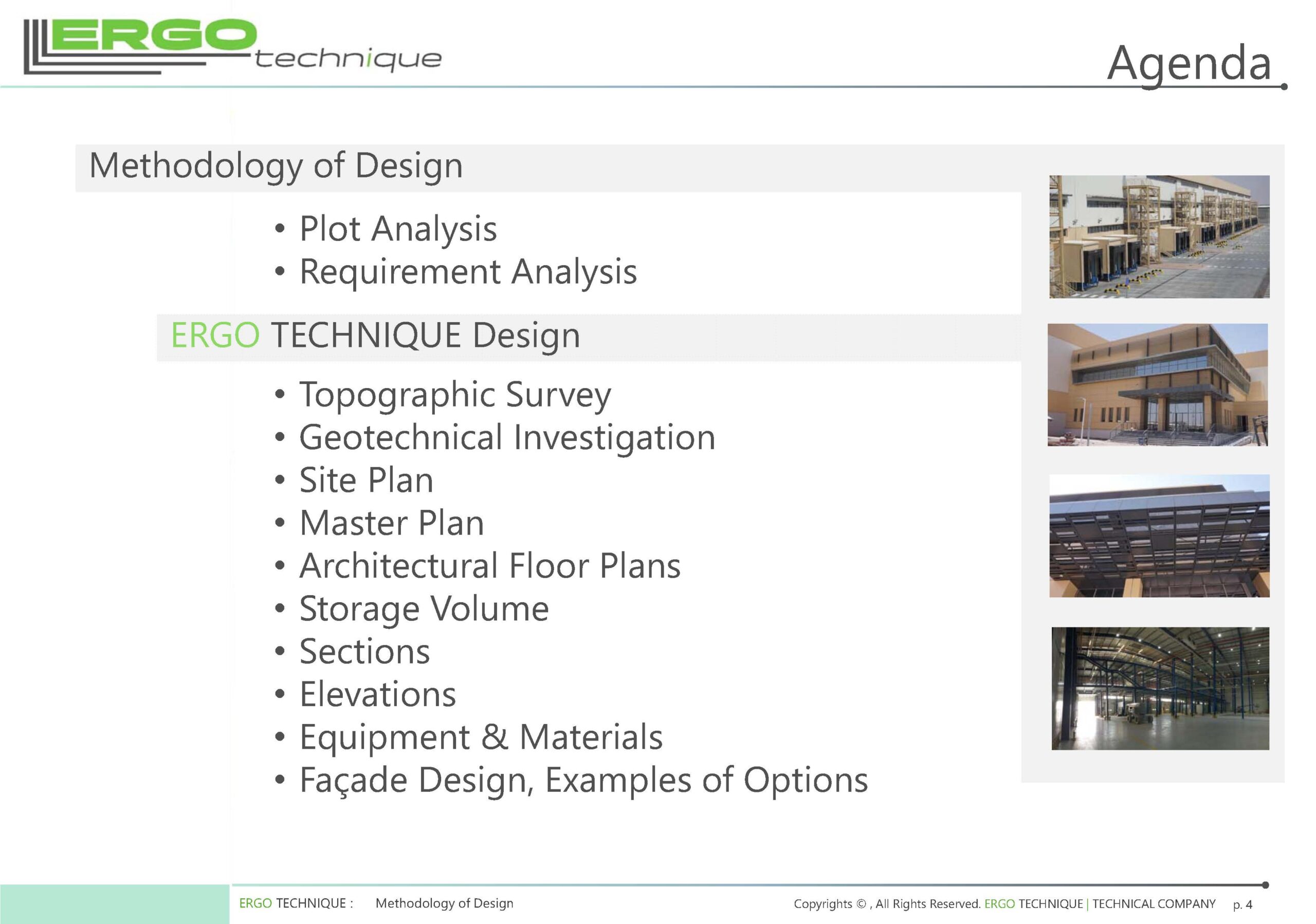 ERGO technique

Agenda

Methodology of Design

• Plot Analysis
• Requirement Analysis

ERGO TECHNIQUE Design

• Topographic Survey
• Geotechnical Investigation
• Site Plan
• Master Plan
• Architectural Floor Plans
• Storage Volume
• Sections
• Elevations
• Equipment & Materials
• Façade Design, Examples of Options

ERGO TECHNIQUE : Methodology of Design

Copyrights © , All Rights Reserved. ERGO TECHNIQUE | TECHNICAL COMPANY p. 4